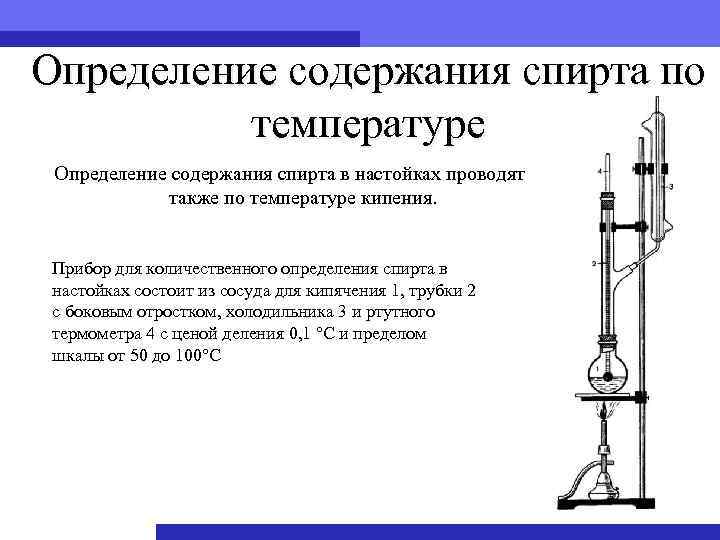 Определение содержания спирта по температуре

Определение содержания спирта в настойках проводят также по температуре кипения.

Прибор для количественного определения спирта в настойках состоит из сосуда для кипячения 1, трубки 2 с боковым отростком, холодильника 3 и ртутного термометра 4 с ценой деления 0,1 °С и пределом шкалы от 50 до 100°С

4

3

2